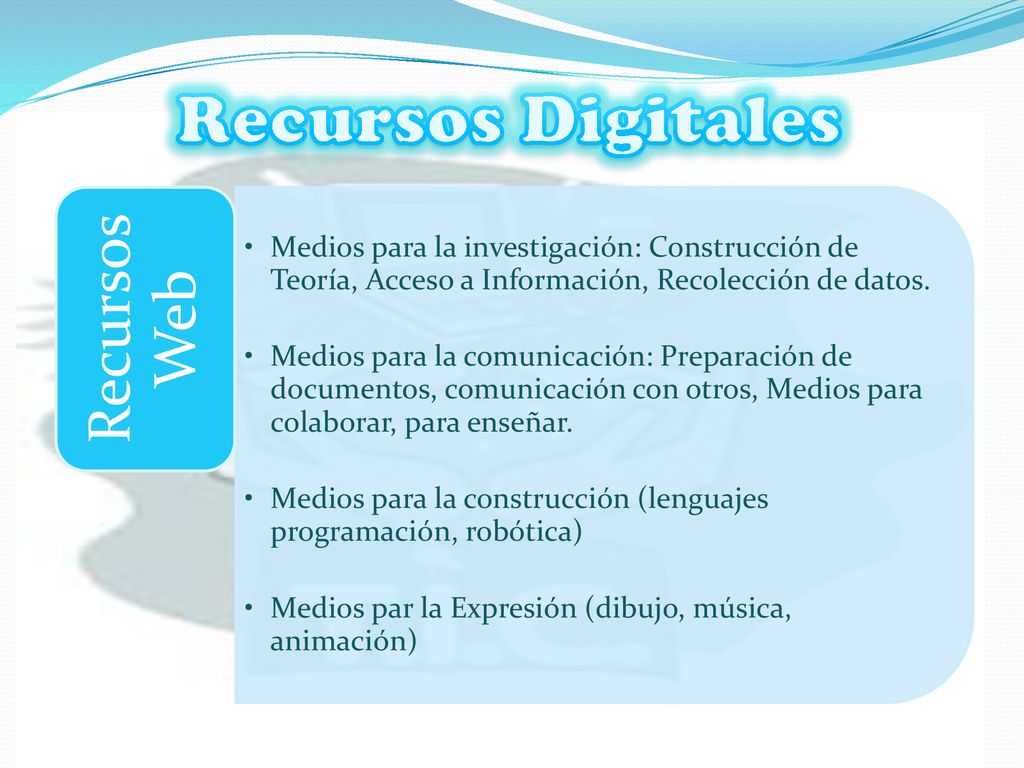 Recursos Digitales

Recursos Web

• Medios para la investigación: Construcción de Teoría, Acceso a Información, Recolección de datos.

• Medios para la comunicación: Preparación de documentos, comunicación con otros, Medios para colaborar, para enseñar.

• Medios para la construcción (lenguajes programación, robótica)

• Medios par la Expresión (dibujo, música, animación)